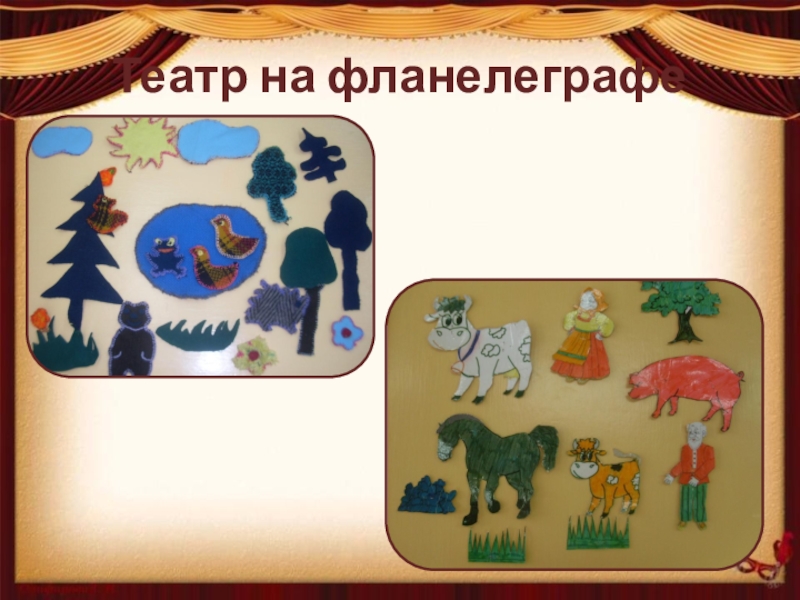 Театр на фланелеграфе